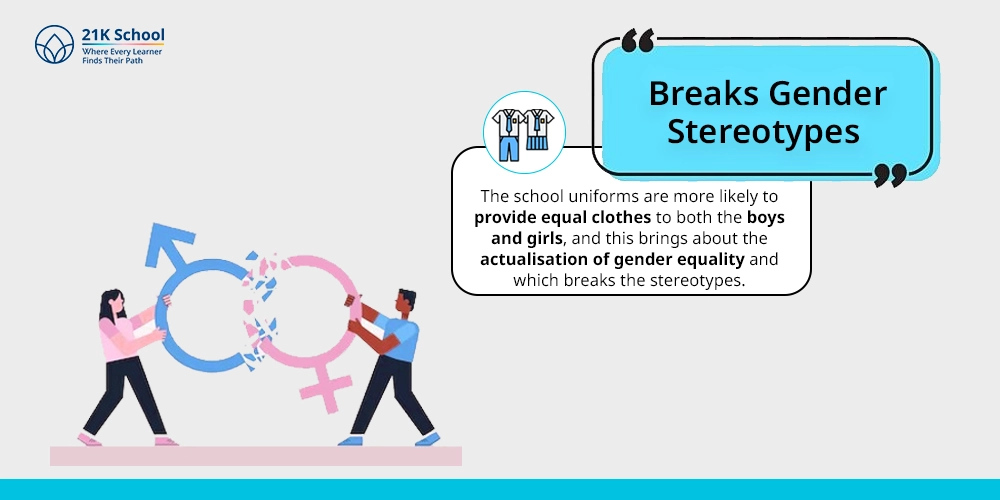 21K School
Where Every Learner
Finds Their Path

Breaks Gender Stereotypes

The school uniforms are more likely to provide equal clothes to both the boys and girls, and this brings about the actualisation of gender equality and which breaks the stereotypes.